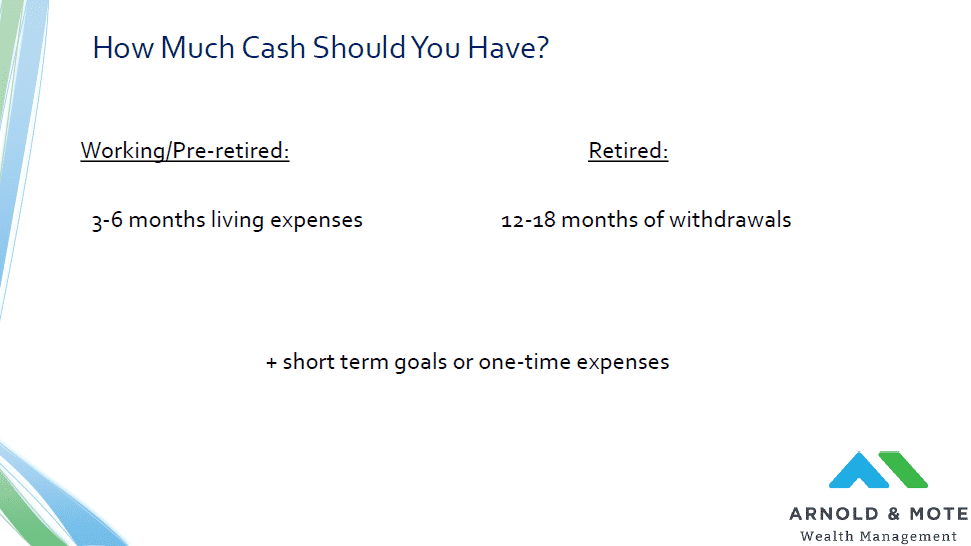 How Much Cash Should You Have?

Working/Pre-retired:

3-6 months living expenses

Retired:

12-18 months of withdrawals

+ short term goals or one-time expenses

ARNOLD & MOTE
Wealth Management